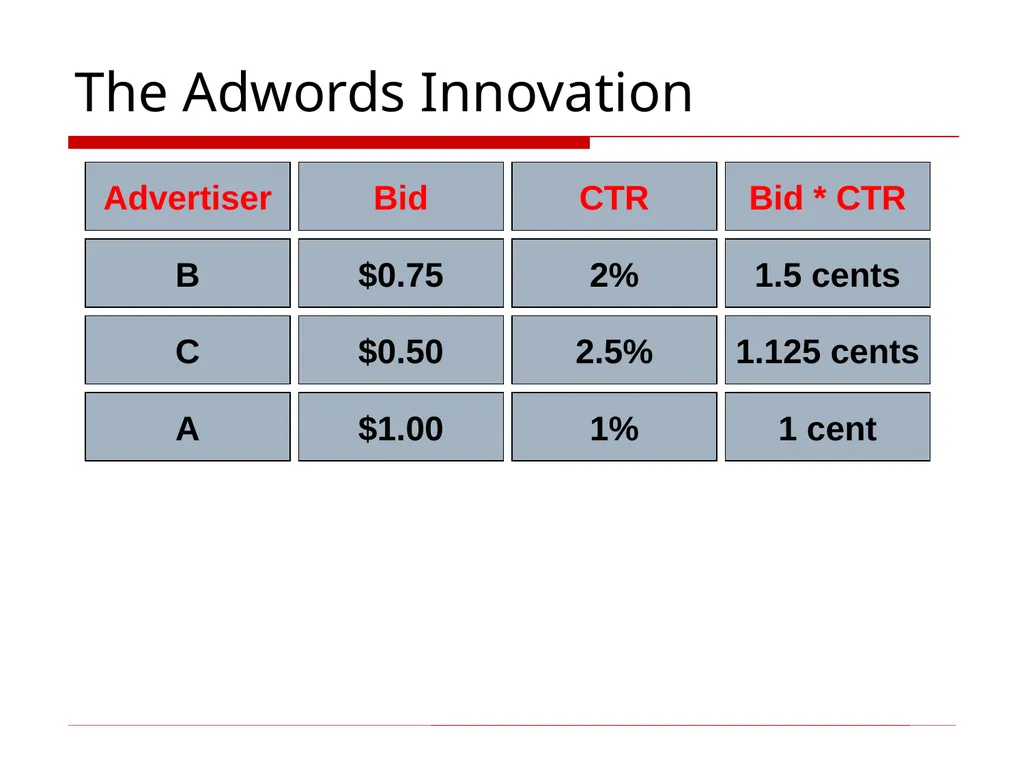 The Adwords Innovation

| Advertiser | Bid | CTR | Bid * CTR |
|---|---|---|---|
| B | $0.75 | 2% | 1.5 cents |
| C | $0.50 | 2.5% | 1.125 cents |
| A | $1.00 | 1% | 1 cent |